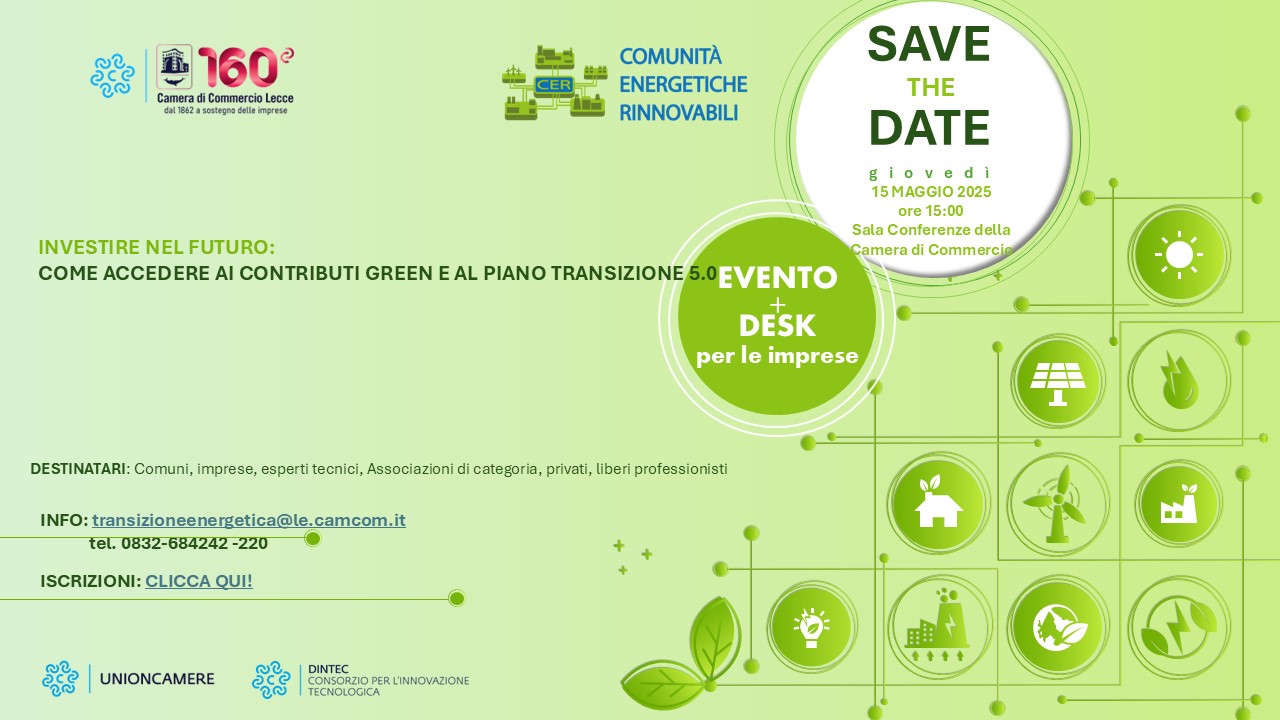 160°
Camera di Commercio Lecce
dal 1862 a sostegno delle imprese

CER
COMUNITÀ ENERGETICHE RINNOVABILI

SAVE THE DATE
giovedì
15 MAGGIO 2025
ore 15:00
Sala Conferenze della Camera di Commercio

INVESTIRE NEL FUTURO:
COME ACCEDERE AI CONTRIBUTI GREEN E AL PIANO TRANSIZIONE 5.0

EVENTO + DESK per le imprese

DESTINATARI: Comuni, imprese, esperti tecnici, Associazioni di categoria, privati, liberi professionisti

INFO: transizioneenergetica@le.camcom.it
tel. 0832-684242 -220

ISCRIZIONI: CLICCA QUI!

UNIONCAMERE

DINTEC
CONSORZIO PER L'INNOVAZIONE TECNOLOGICA